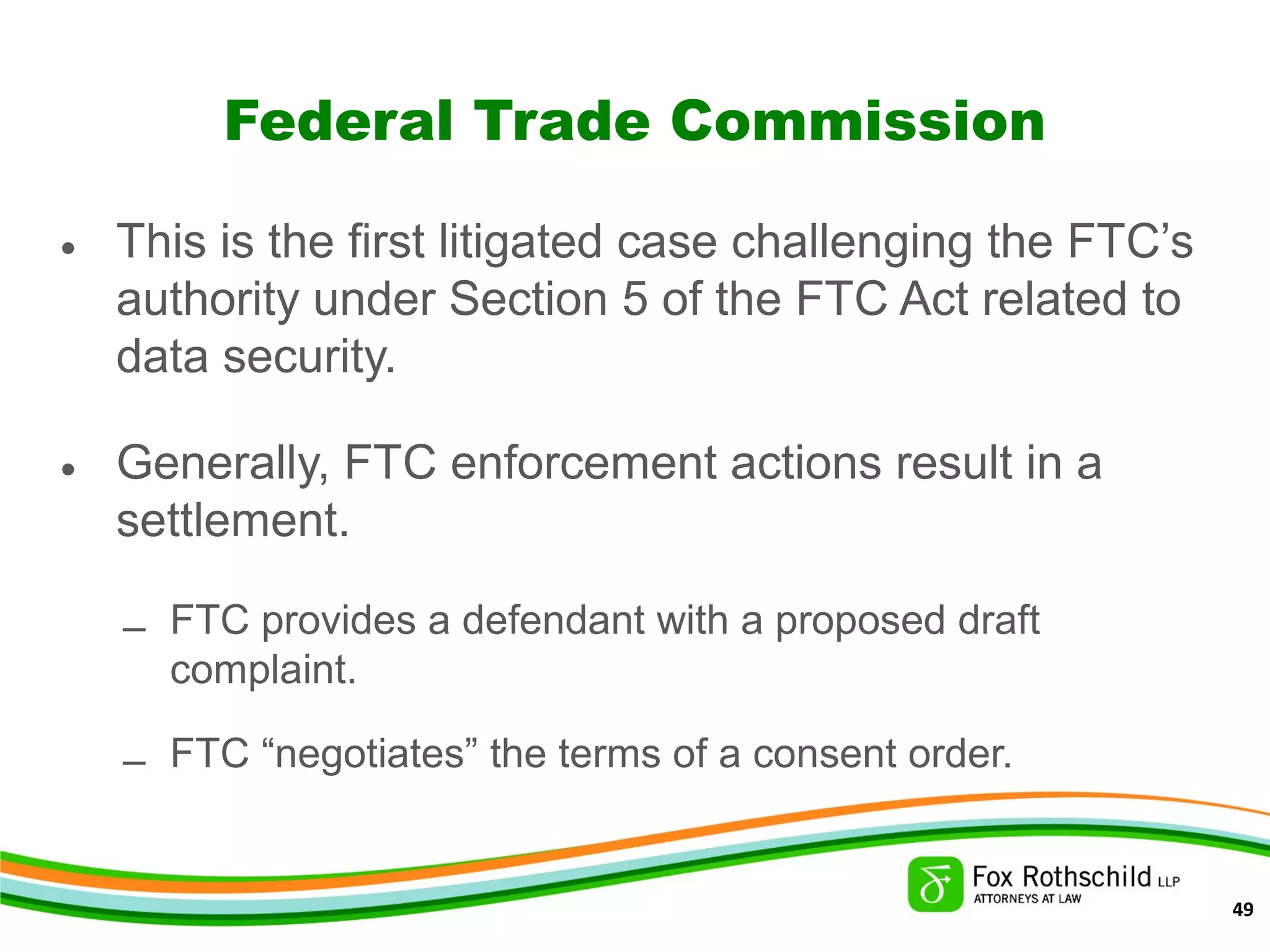 Federal Trade Commission

• This is the first litigated case challenging the FTC’s authority under Section 5 of the FTC Act related to data security.

• Generally, FTC enforcement actions result in a settlement.

– FTC provides a defendant with a proposed draft complaint.

– FTC “negotiates” the terms of a consent order.

Fox Rothschild LLP
ATTORNEYS AT LAW

49